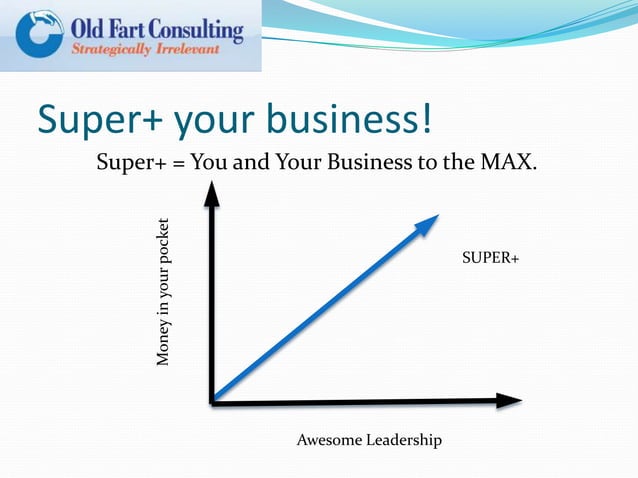 Old Fart Consulting
Strategically Irrelevant

Super+ your business!

Super+ = You and Your Business to the MAX.

Money in your pocket

SUPER+

Awesome Leadership